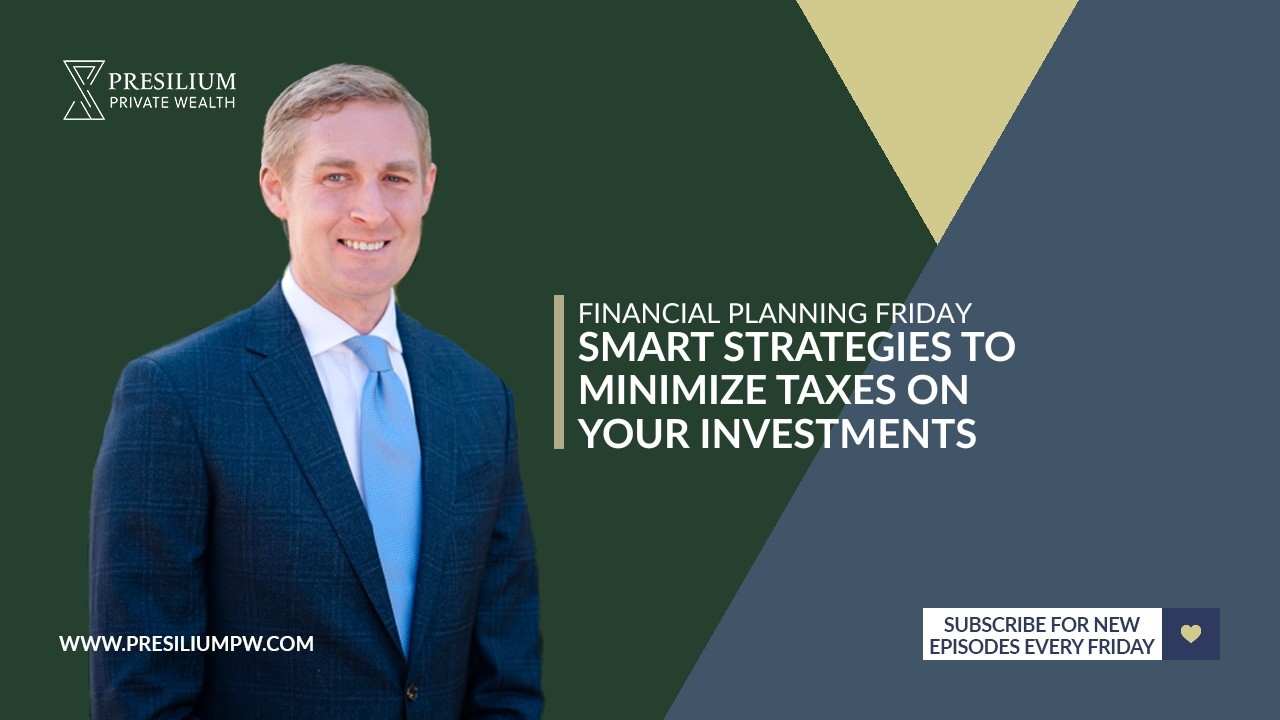 PRESILIUM
PRIVATE WEALTH

FINANCIAL PLANNING FRIDAY
SMART STRATEGIES TO MINIMIZE TAXES ON YOUR INVESTMENTS

WWW.PRESILIUMPW.COM

SUBSCRIBE FOR NEW EPISODES EVERY FRIDAY